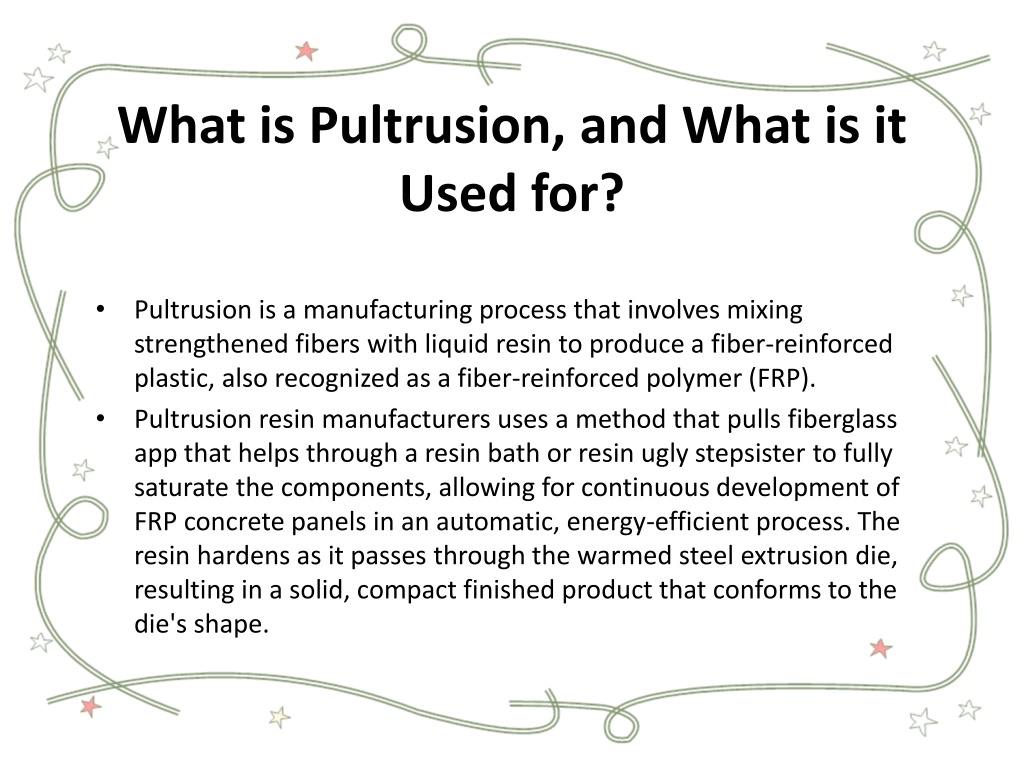 What is Pultrusion, and What is it Used for?

• Pultrusion is a manufacturing process that involves mixing strengthened fibers with liquid resin to produce a fiber-reinforced plastic, also recognized as a fiber-reinforced polymer (FRP).

• Pultrusion resin manufacturers uses a method that pulls fiberglass app that helps through a resin bath or resin ugly stepsister to fully saturate the components, allowing for continuous development of FRP concrete panels in an automatic, energy-efficient process. The resin hardens as it passes through the warmed steel extrusion die, resulting in a solid, compact finished product that conforms to the die's shape.